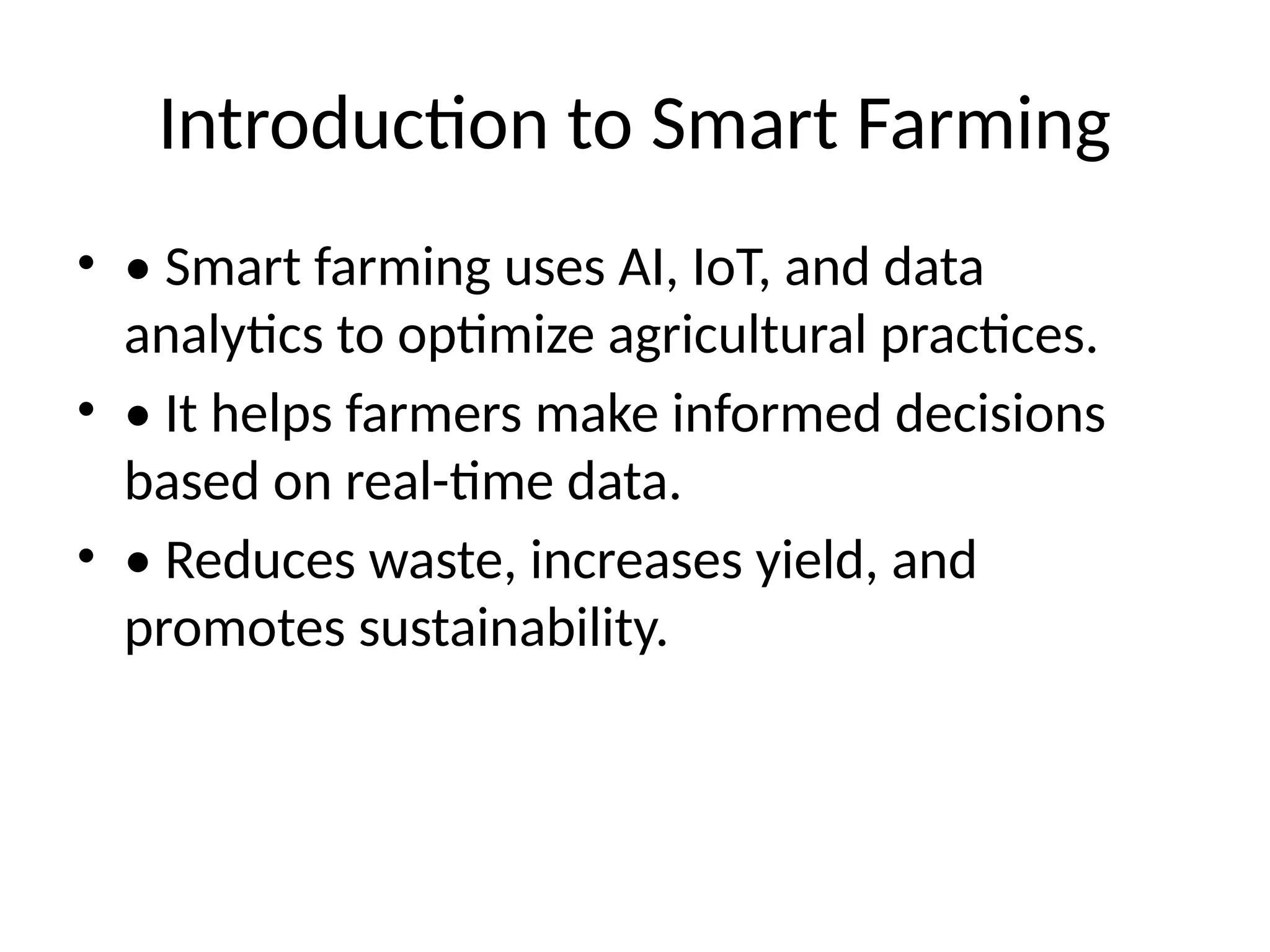 Introduction to Smart Farming

• • Smart farming uses AI, IoT, and data analytics to optimize agricultural practices.
• • It helps farmers make informed decisions based on real-time data.
• • Reduces waste, increases yield, and promotes sustainability.